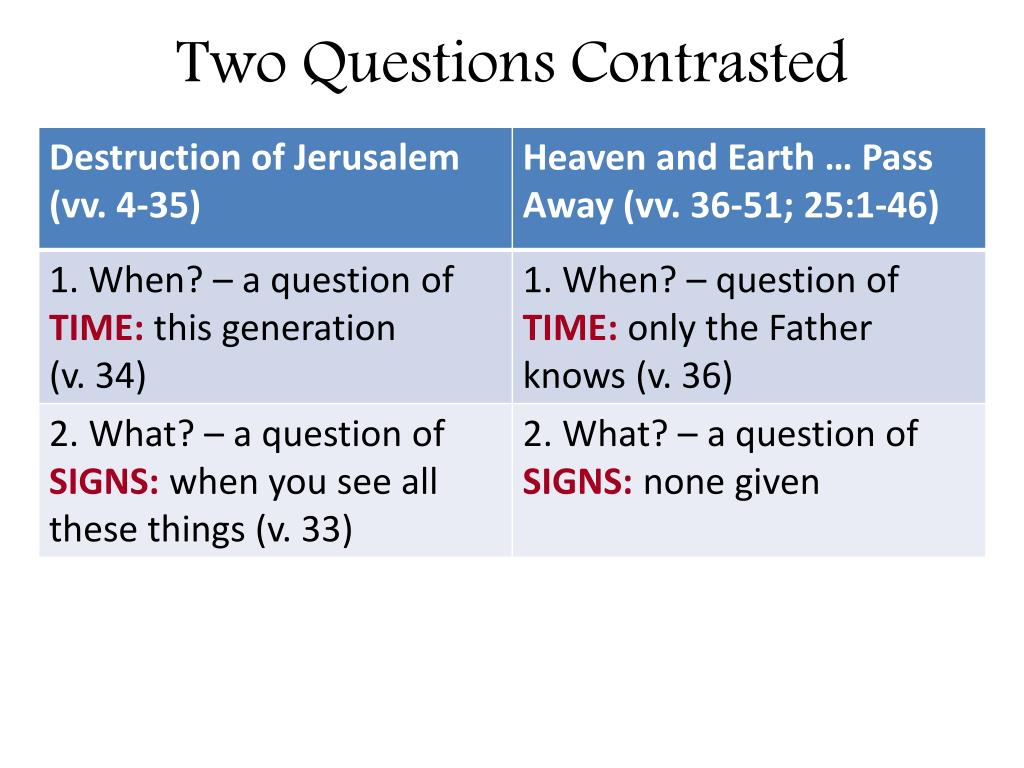 Two Questions Contrasted

| Destruction of Jerusalem (vv. 4-35) | Heaven and Earth … Pass Away (vv. 36-51; 25:1-46) |
|---|---|
| 1. When? – a question of TIME: this generation (v. 34) | 1. When? – question of TIME: only the Father knows (v. 36) |
| 2. What? – a question of SIGNS: when you see all these things (v. 33) | 2. What? – a question of SIGNS: none given |